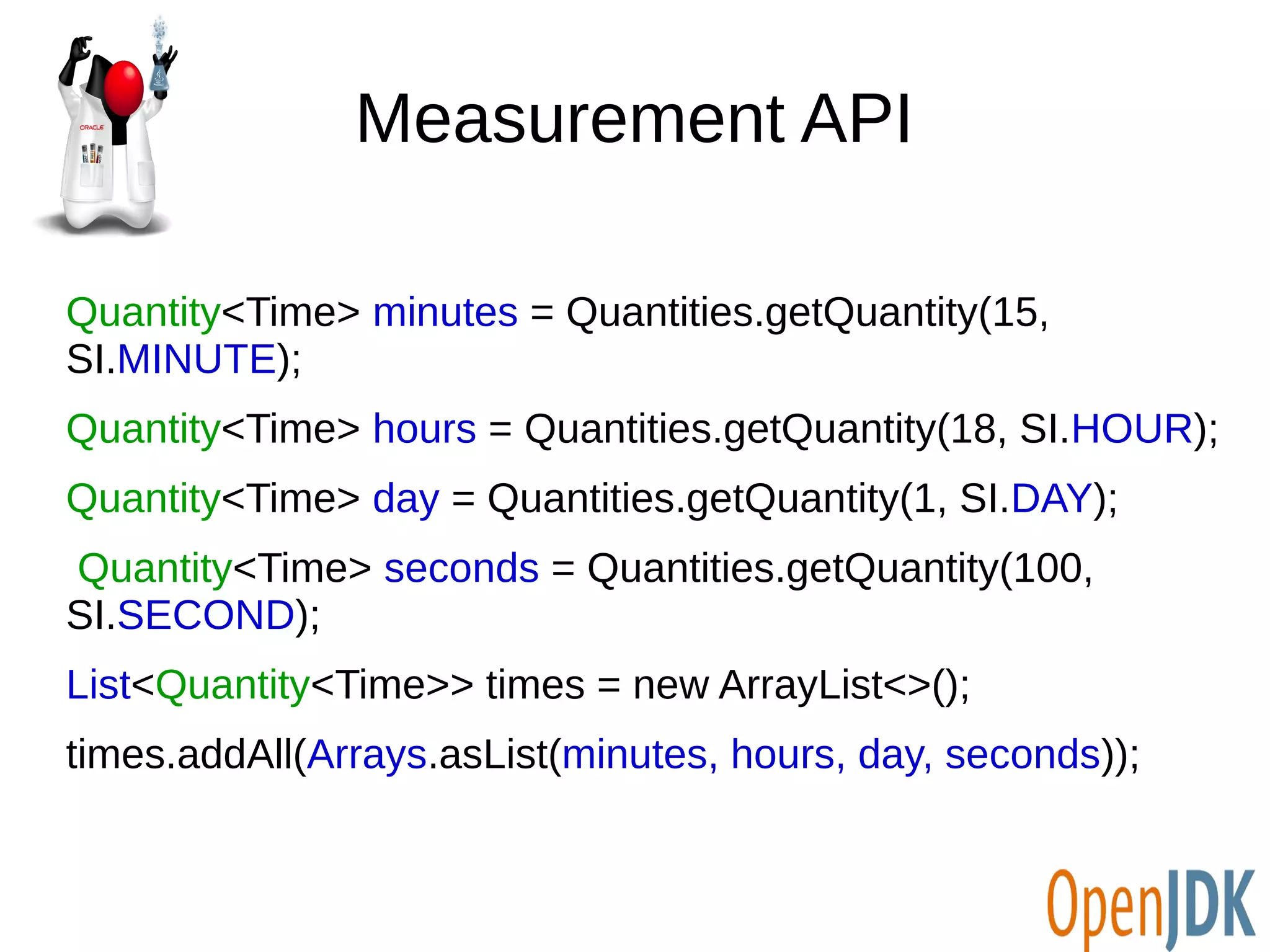 ORACLE

Measurement API

Quantity<Time> minutes = Quantities.getQuantity(15, SI.MINUTE);

Quantity<Time> hours = Quantities.getQuantity(18, SI.HOUR);

Quantity<Time> day = Quantities.getQuantity(1, SI.DAY);

Quantity<Time> seconds = Quantities.getQuantity(100, SI.SECOND);

List<Quantity<Time>> times = new ArrayList<>();

times.addAll(Arrays.asList(minutes, hours, day, seconds));

OpenJDK